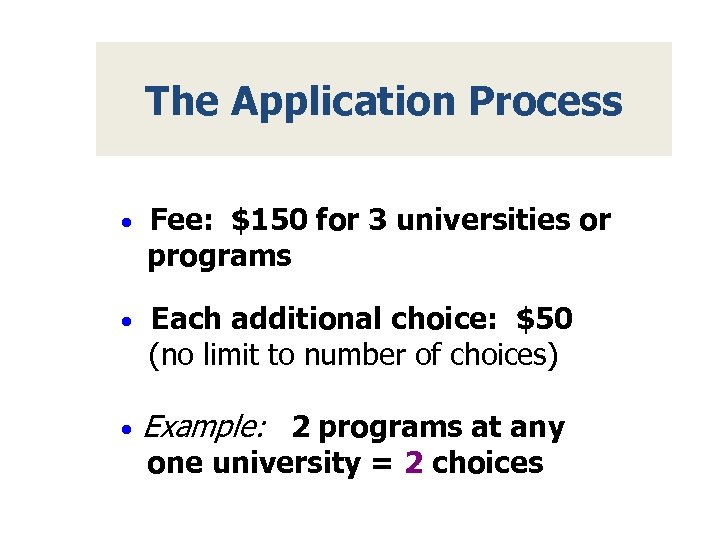 The Application Process

• Fee: \$150 for 3 universities or programs

• Each additional choice: \$50 (no limit to number of choices)

• Example: 2 programs at any one university = 2 choices